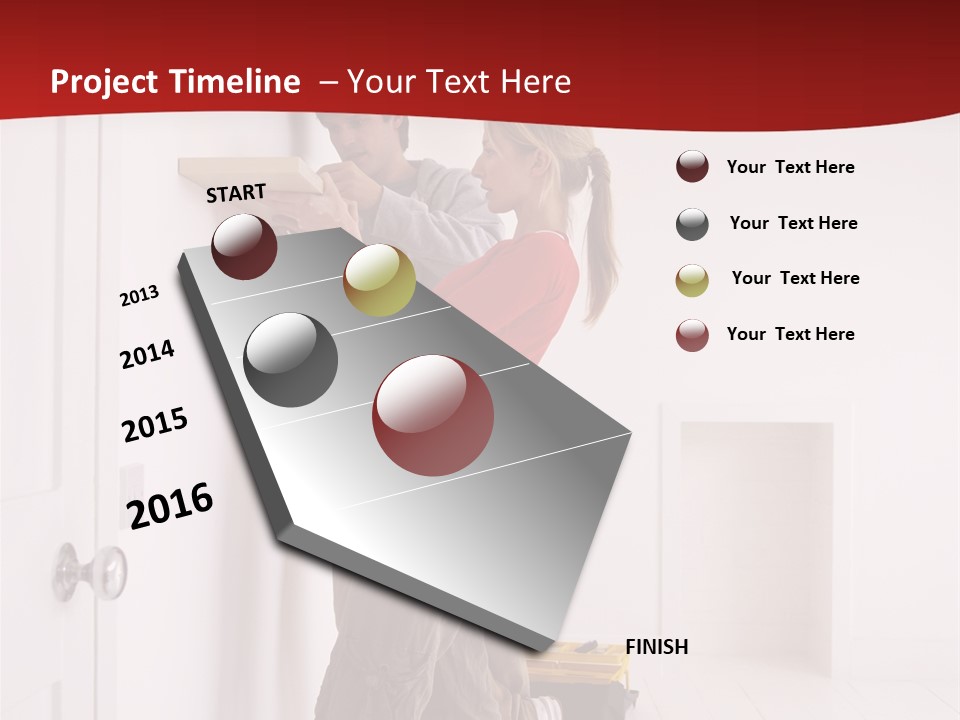 Project Timeline – Your Text Here

START

2013

2014

2015

2016

FINISH

Your Text Here

Your Text Here

Your Text Here

Your Text Here